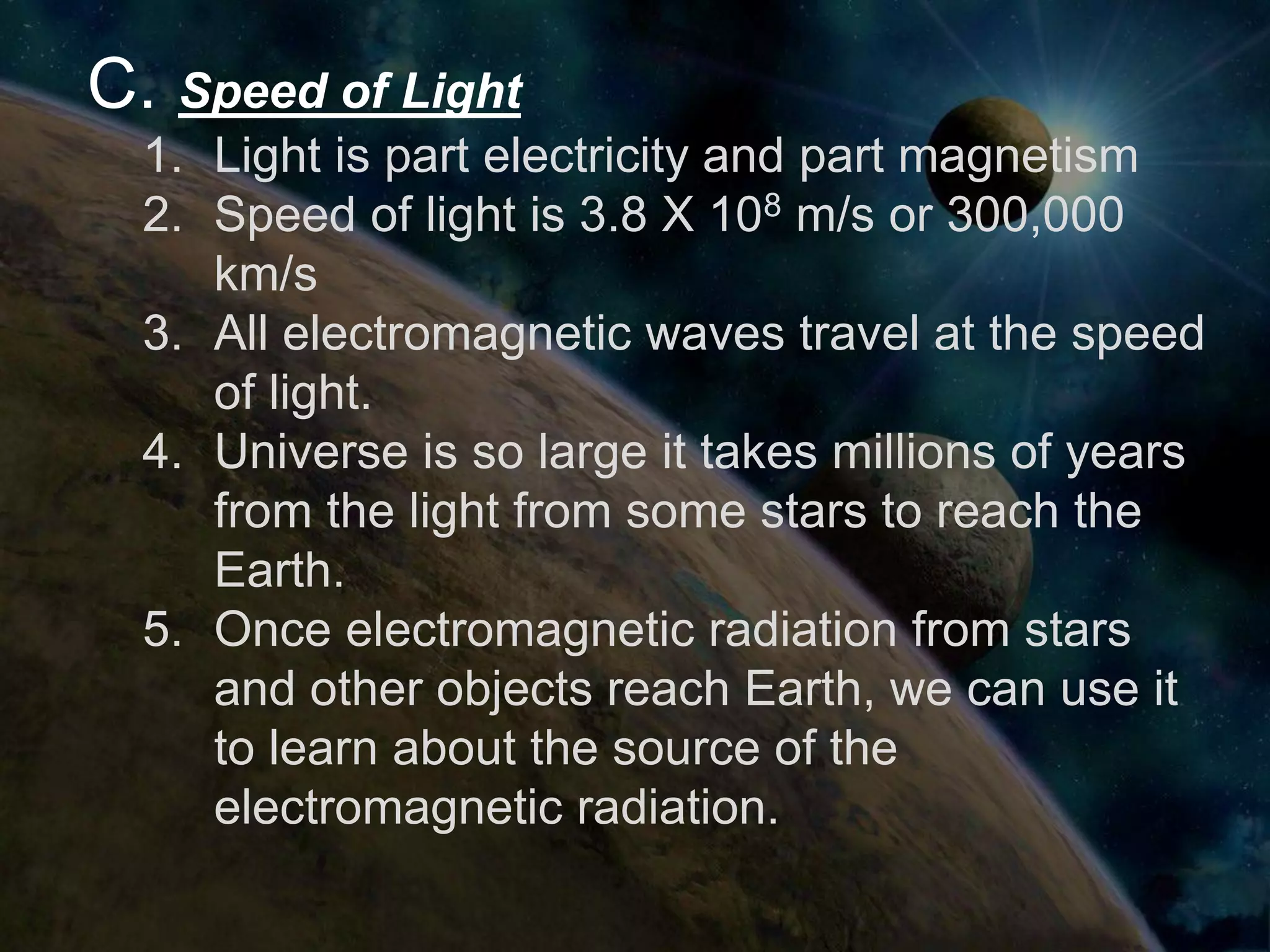 C. Speed of Light

1. Light is part electricity and part magnetism
2. Speed of light is 3.8 X $10^8$ m/s or 300,000 km/s
3. All electromagnetic waves travel at the speed of light.
4. Universe is so large it takes millions of years from the light from some stars to reach the Earth.
5. Once electromagnetic radiation from stars and other objects reach Earth, we can use it to learn about the source of the electromagnetic radiation.